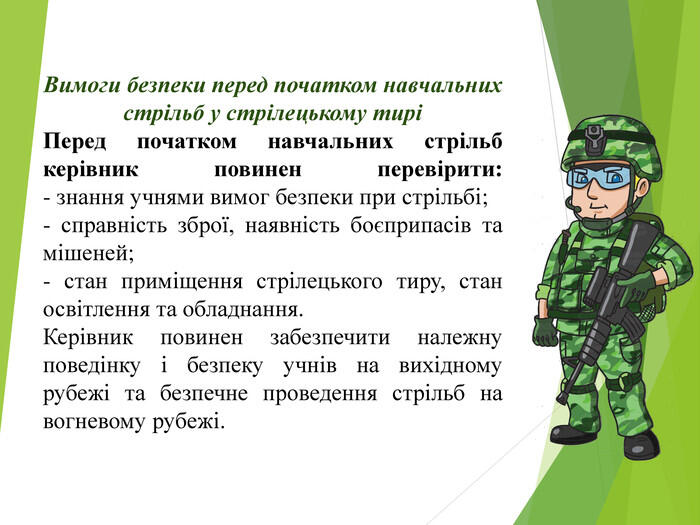 Вимоги безпеки перед початком навчальних стрільб у стрілецькому тирі

Перед початком навчальних стрільб керівник повинен перевірити:
- знання учнями вимог безпеки при стрільбі;
- справність зброї, наявність боєприпасів та мішеней;
- стан приміщення стрілецького тиру, стан освітлення та обладнання.
Керівник повинен забезпечити належну поведінку і безпеку учнів на вихідному рубежі та безпечне проведення стрільб на вогневому рубежі.